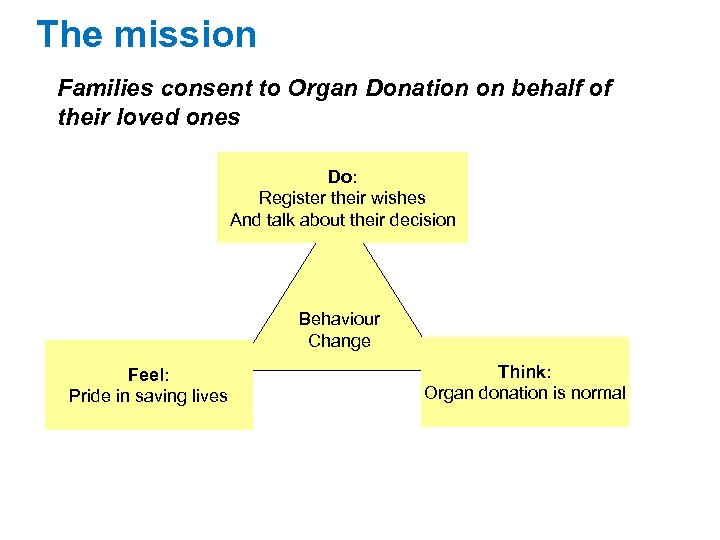 The mission

Families consent to Organ Donation on behalf of their loved ones

Do:
Register their wishes
And talk about their decision

Behaviour
Change

Feel:
Pride in saving lives

Think:
Organ donation is normal